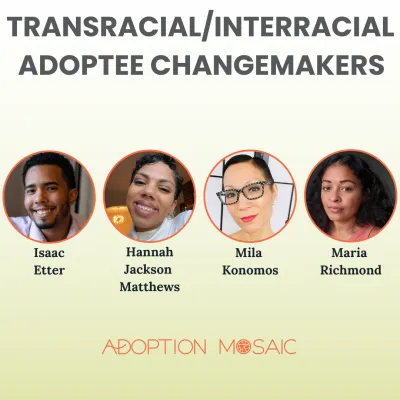 TRANSRACIAL/INTERRACIAL ADOPTEE CHANGEMAKERS

Isaac Etter

Hannah Jackson Matthews

Mila Konomos

Maria Richmond

ADOPTION MOSAIC